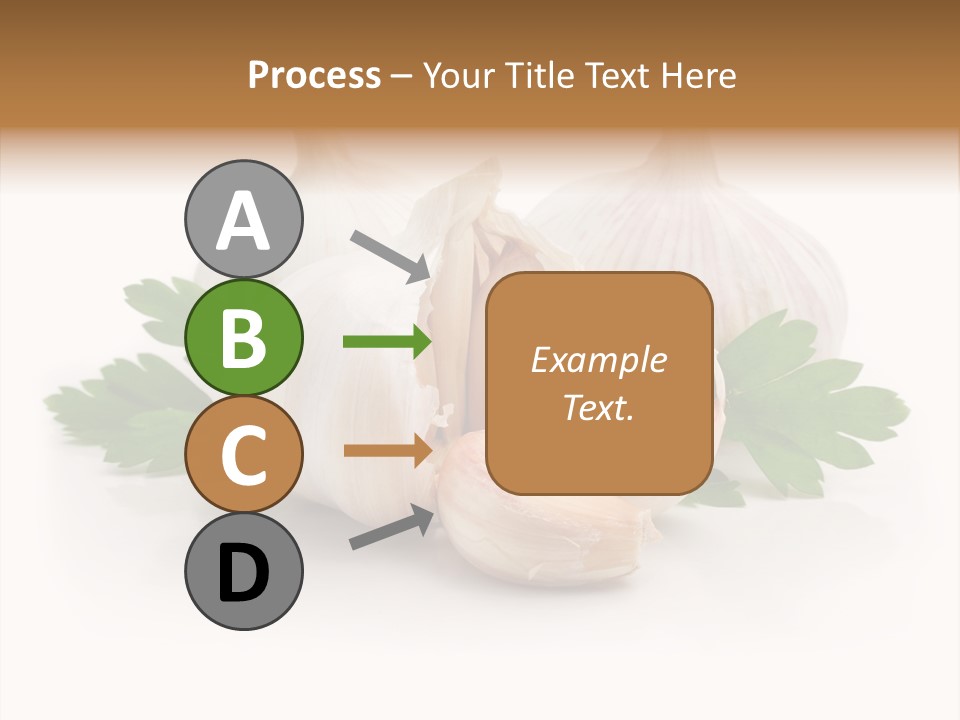 Process – Your Title Text Here

A

B

C

D

Example Text.